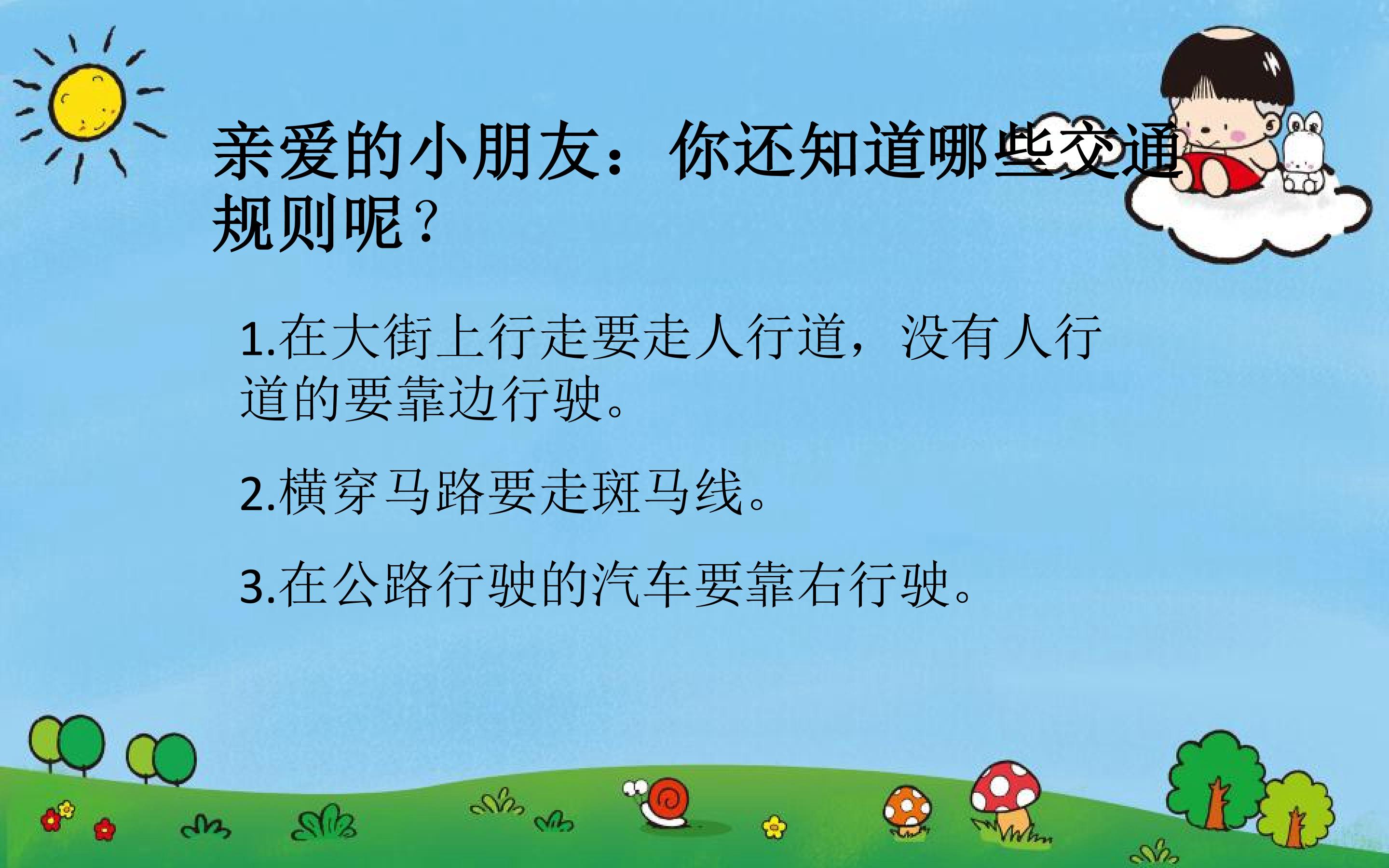 亲爱的小朋友：你还知道哪些交通规则呢？

1.在大街上行走要走人行道，没有人行道的要靠边行驶。

2.横穿马路要走斑马线。

3.在公路行驶的汽车要靠右行驶。